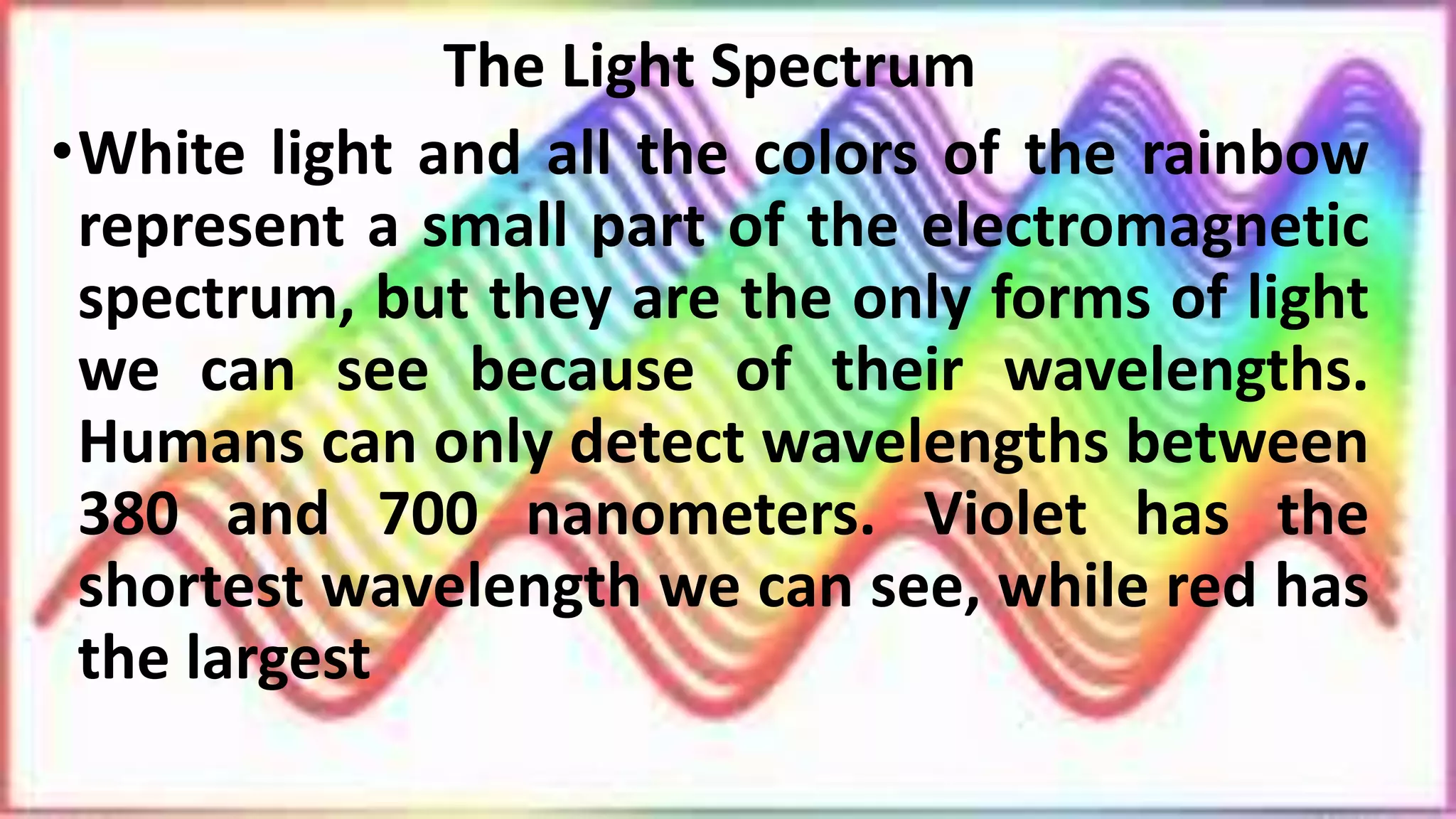 The Light Spectrum

• White light and all the colors of the rainbow represent a small part of the electromagnetic spectrum, but they are the only forms of light we can see because of their wavelengths. Humans can only detect wavelengths between 380 and 700 nanometers. Violet has the shortest wavelength we can see, while red has the largest